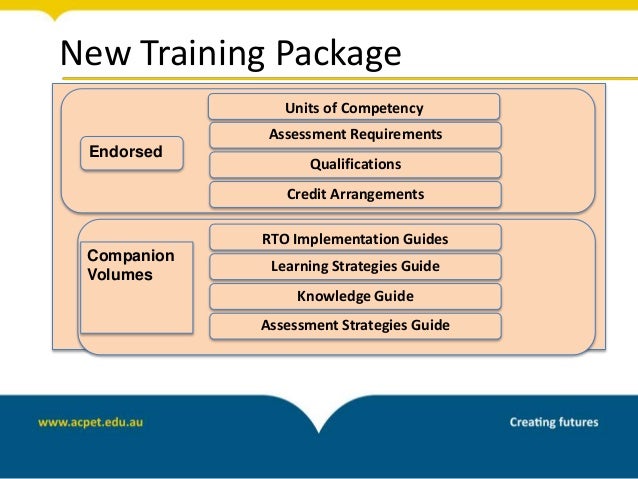 New Training Package

Endorsed

Units of Competency

Assessment Requirements

Qualifications

Credit Arrangements

Companion Volumes

RTO Implementation Guides

Learning Strategies Guide

Knowledge Guide

Assessment Strategies Guide

www.acpet.edu.au

Creating futures